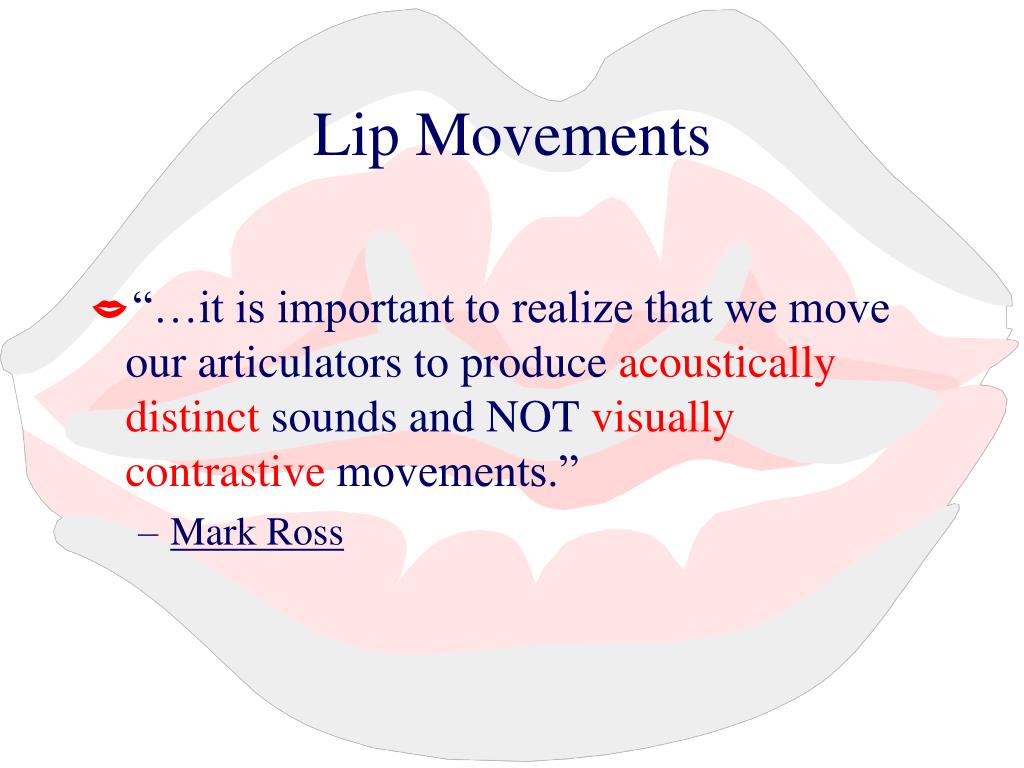 Lip Movements

“…it is important to realize that we move our articulators to produce acoustically distinct sounds and NOT visually contrastive movements.”

– Mark Ross